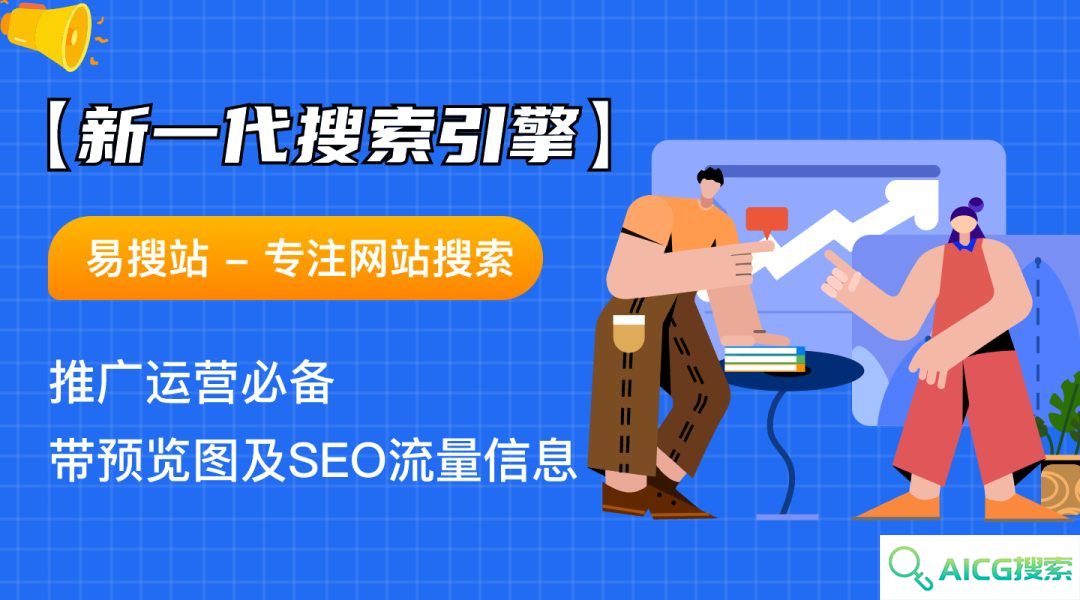 【新一代搜索引擎】

易搜站 - 专注网站搜索

推广运营必备

带预览图及SEO流量信息

AICG搜索